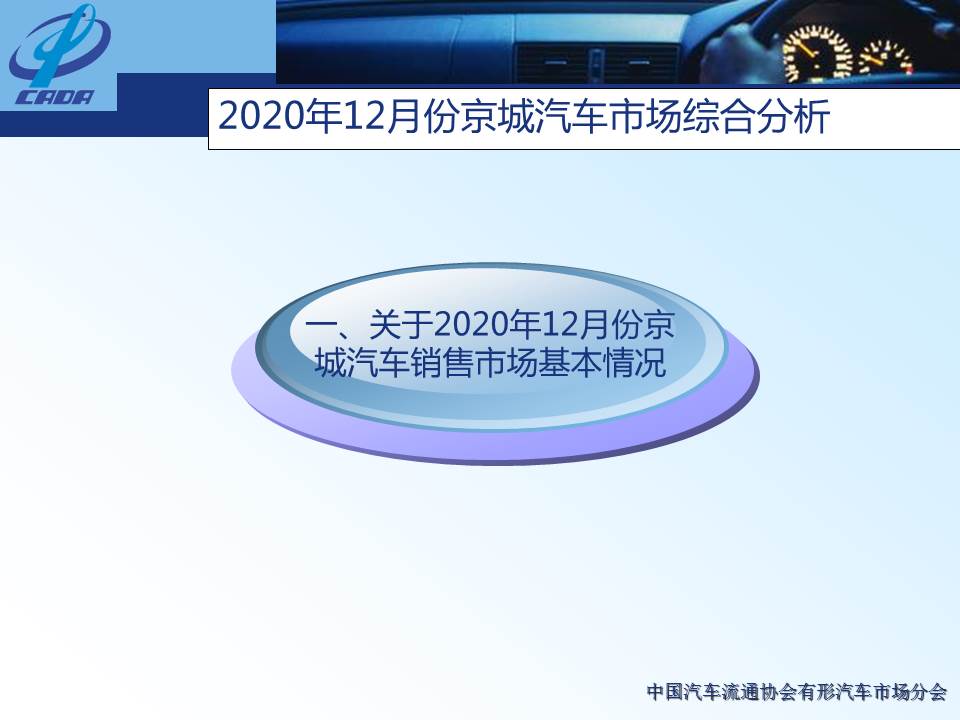 CADA

2020年12月份京城汽车市场综合分析

一、关于2020年12月份京城汽车销售市场基本情况

中国汽车流通协会有形汽车市场分会